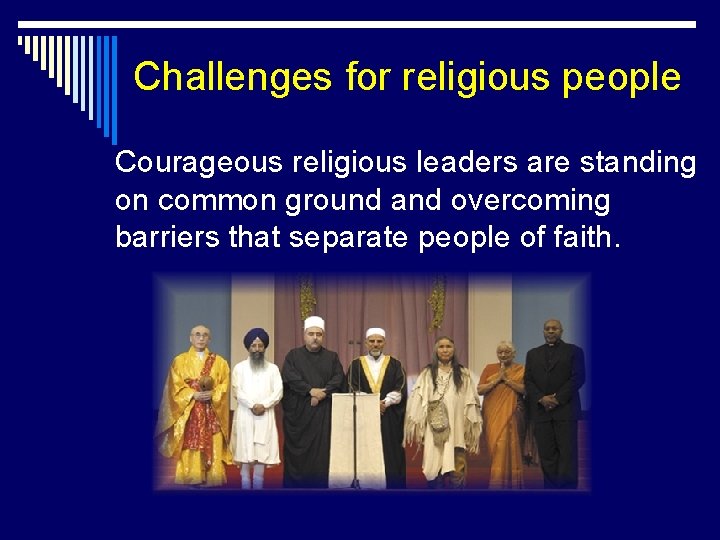 Challenges for religious people

Courageous religious leaders are standing on common ground and overcoming barriers that separate people of faith.